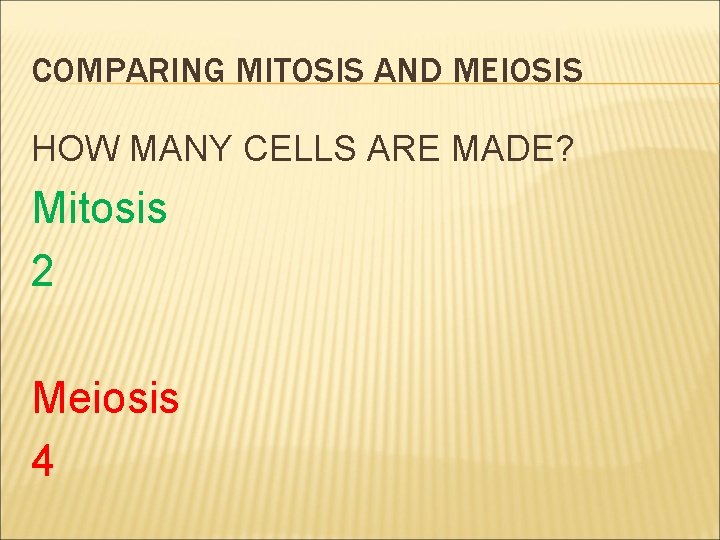 COMPARING MITOSIS AND MEIOSIS

HOW MANY CELLS ARE MADE?

Mitosis

2

Meiosis

4